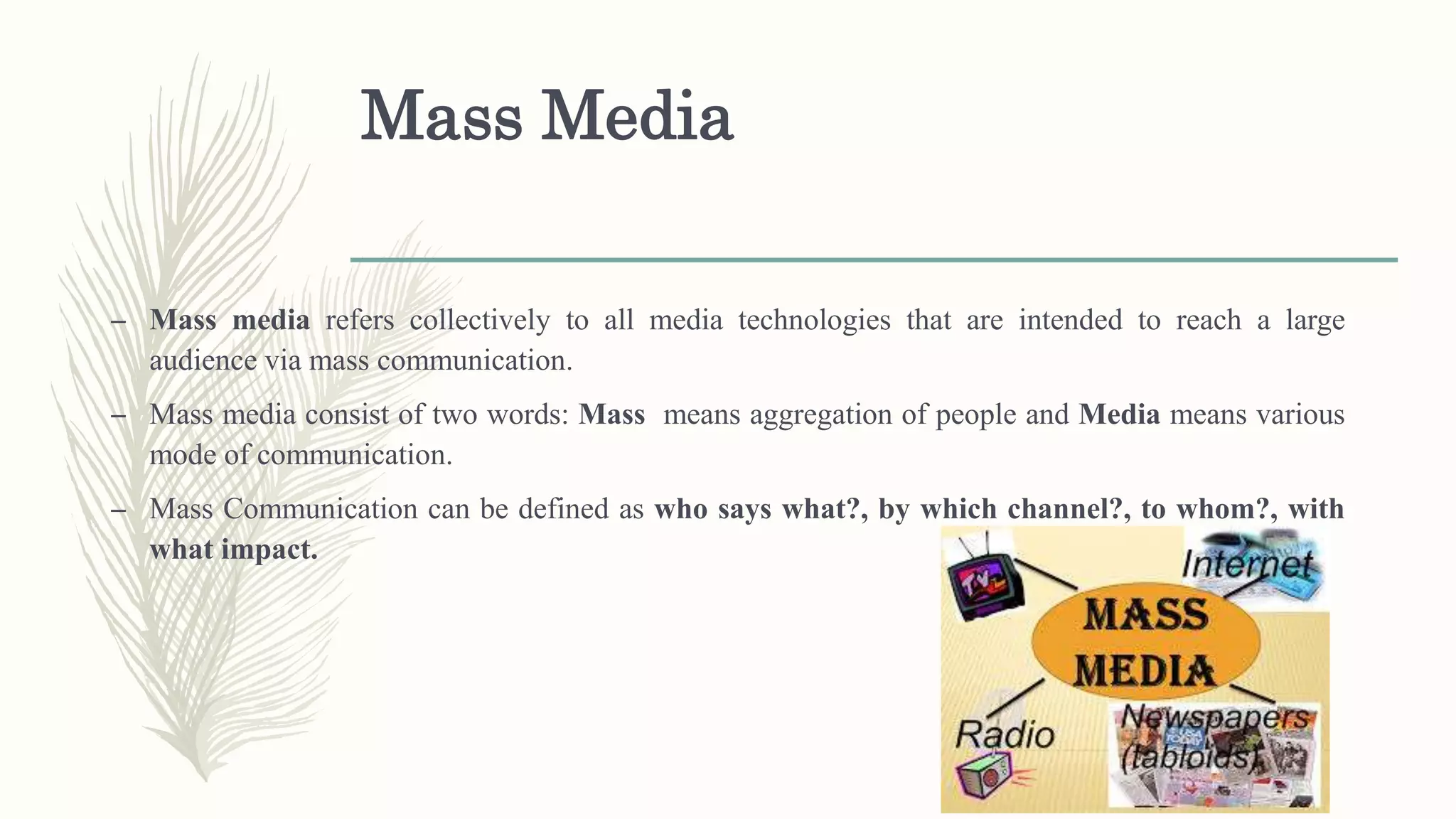 Mass Media

– Mass media refers collectively to all media technologies that are intended to reach a large audience via mass communication.

– Mass media consist of two words: Mass means aggregation of people and Media means various mode of communication.

– Mass Communication can be defined as who says what?, by which channel?, to whom?, with what impact.

TV
Internet
MASS MEDIA
Radio
Newspapers (tabloids)